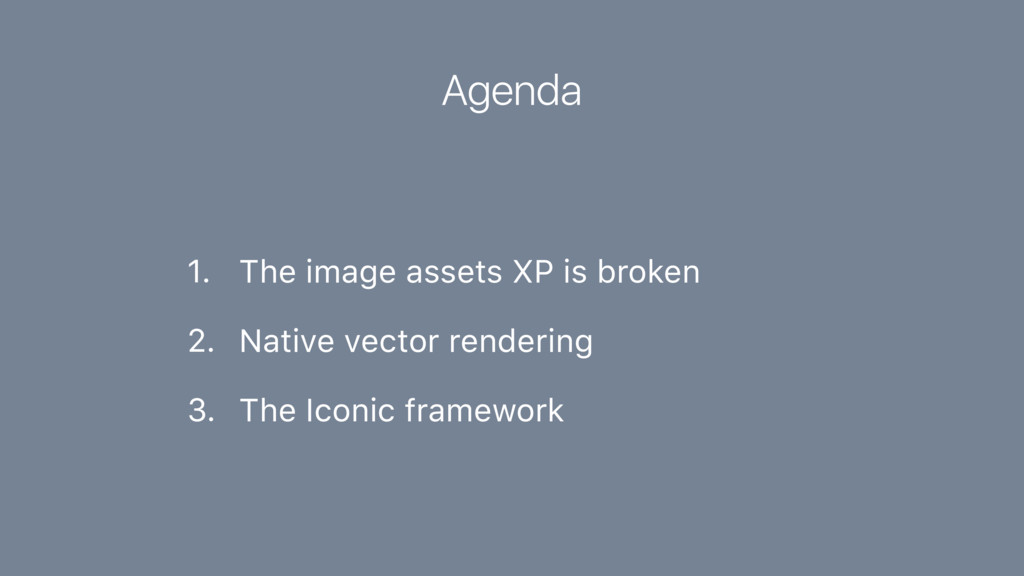 Agenda

1. The image assets XP is broken
2. Native vector rendering
3. The Iconic framework